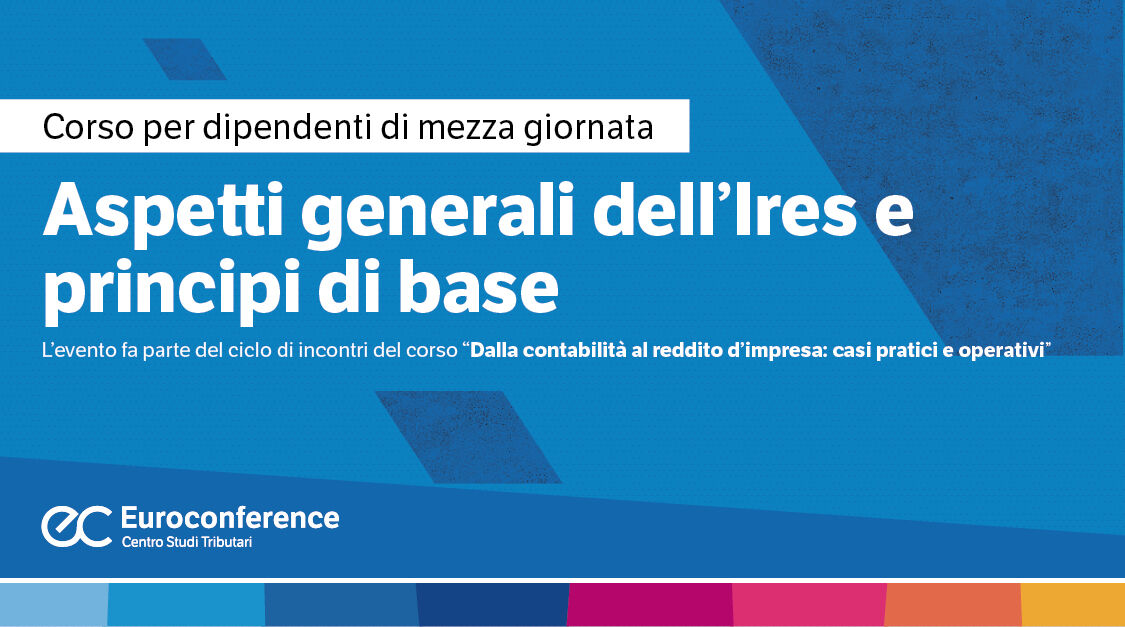 Corso per dipendenti di mezza giornata

Aspetti generali dell'Ires e principi di base

L'evento fa parte del ciclo di incontri del corso "Dalla contabilità al reddito d'impresa: casi pratici e operativi"

ec Euroconference
Centro Studi Tributari